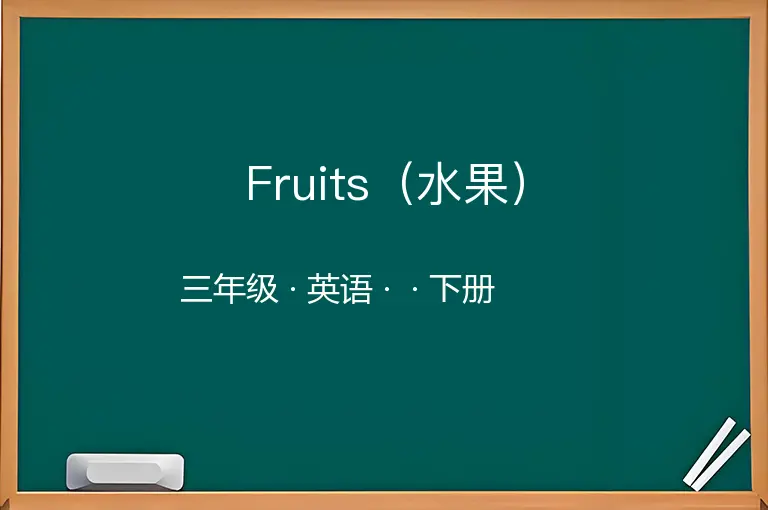 Fruits（水果）

三年级 · 英语 · · 下册